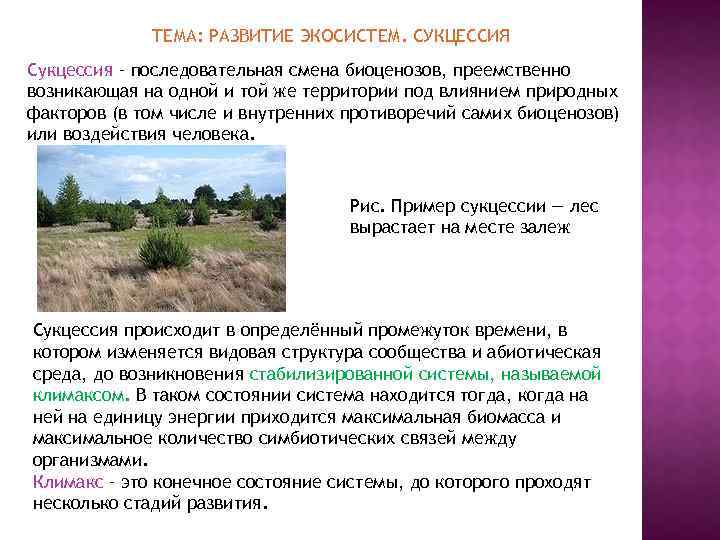 ТЕМА: РАЗВИТИЕ ЭКОСИСТЕМ. СУКЦЕССИЯ

Сукцессия - последовательная смена биоценозов, преемственно возникающая на одной и той же территории под влиянием природных факторов (в том числе и внутренних противоречий самих биоценозов) или воздействия человека.

Рис. Пример сукцессии — лес вырастает на месте залеж

Сукцессия происходит в определённый промежуток времени, в котором изменяется видовая структура сообщества и абиотическая среда, до возникновения стабилизированной системы, называемой климаксом. В таком состоянии система находится тогда, когда на ней на единицу энергии приходится максимальная биомасса и максимальное количество симбиотических связей между организмами.
Климакс - это конечное состояние системы, до которого проходят несколько стадий развития.